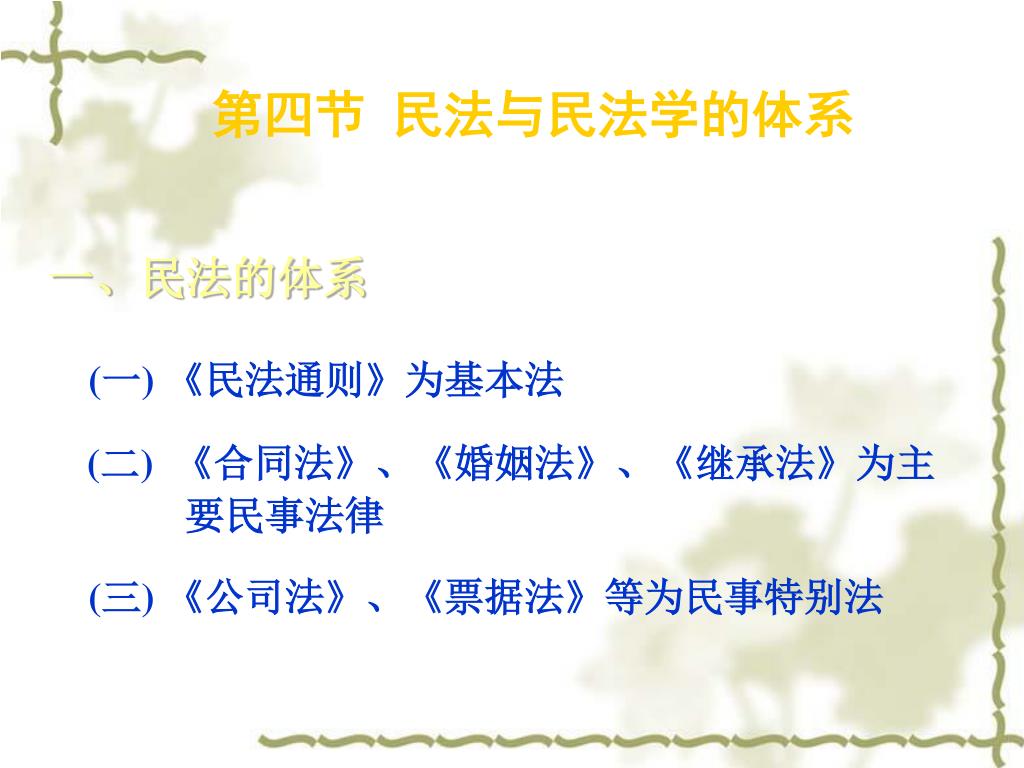 第四节 民法与民法学的体系

一、民法的体系

(一) 《民法通则》为基本法

(二) 《合同法》、《婚姻法》、《继承法》为主要民事法律

(三) 《公司法》、《票据法》等为民事特别法